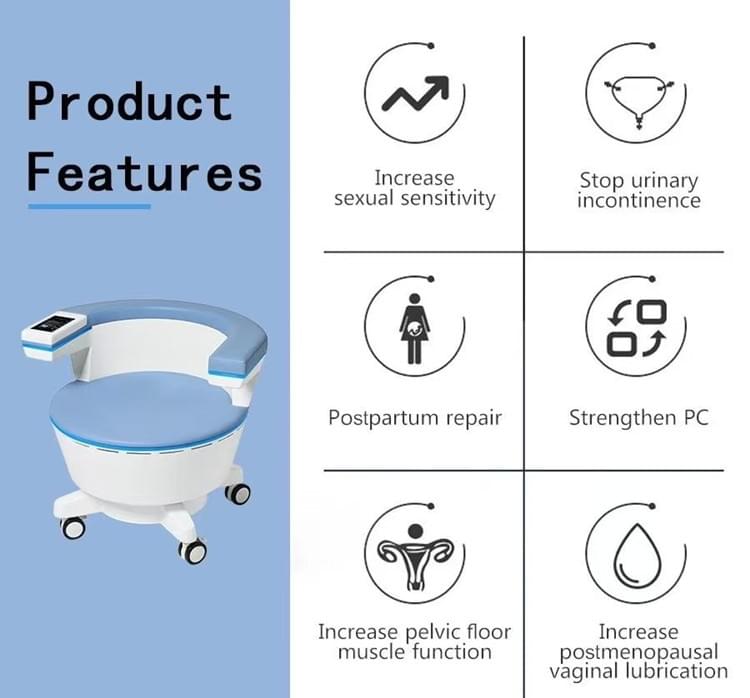 Product Features

Increase sexual sensitivity

Stop urinary incontinence

Postpartum repair

Strengthen PC

Increase pelvic floor muscle function

Increase postmenopausal vaginal lubrication